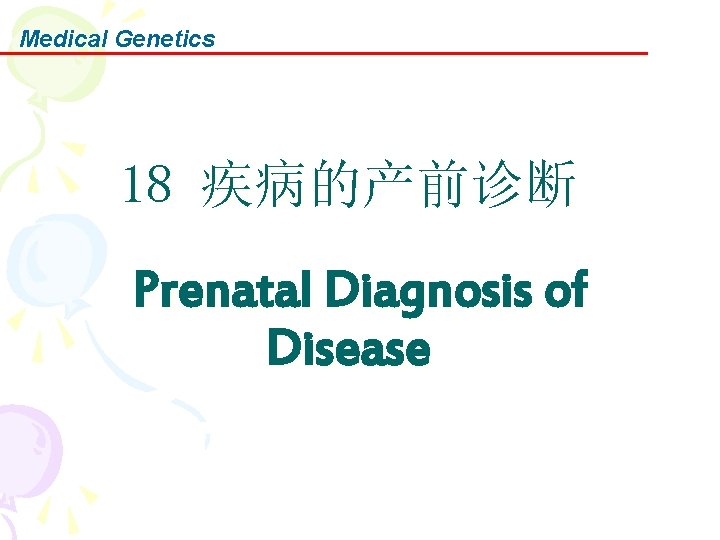 Medical Genetics

18 疾病的产前诊断

Prenatal Diagnosis of Disease